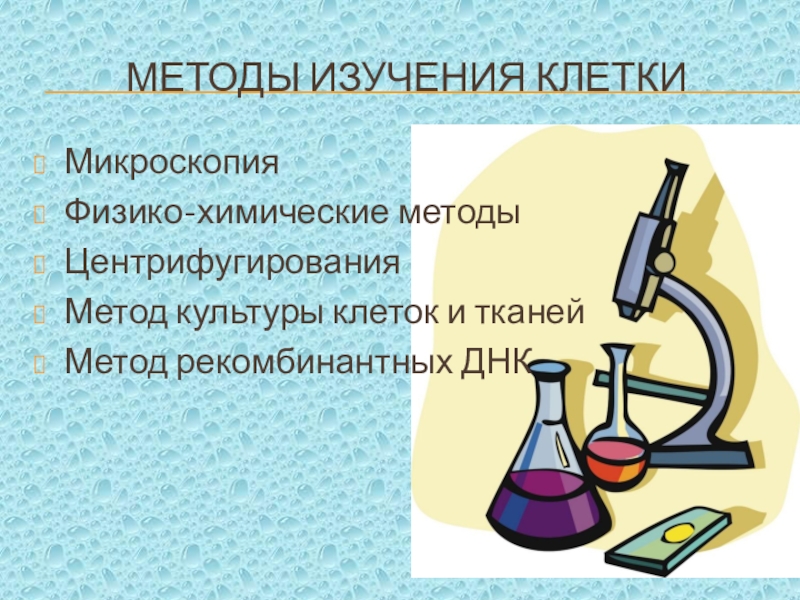 МЕТОДЫ ИЗУЧЕНИЯ КЛЕТКИ

Микроскопия

Физико-химические методы

Центрифугирования

Метод культуры клеток и тканей

Метод рекомбинантных ДНК